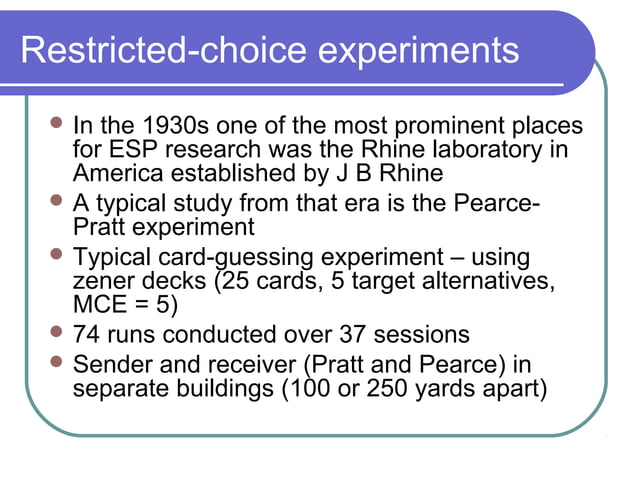 Restricted-choice experiments

- In the 1930s one of the most prominent places for ESP research was the Rhine laboratory in America established by J B Rhine
- A typical study from that era is the Pearce-Pratt experiment
- Typical card-guessing experiment – using zener decks (25 cards, 5 target alternatives, MCE = 5)
- 74 runs conducted over 37 sessions
- Sender and receiver (Pratt and Pearce) in separate buildings (100 or 250 yards apart)